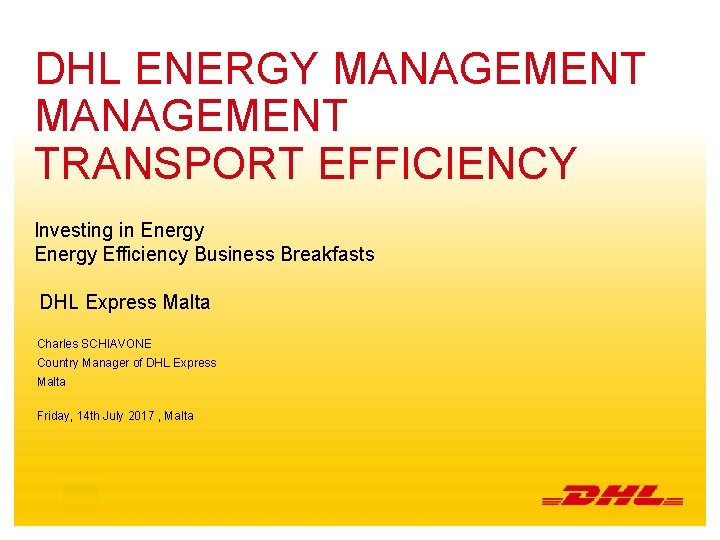 DHL ENERGY MANAGEMENT MANAGEMENT
TRANSPORT EFFICIENCY

Investing in Energy
Energy Efficiency Business Breakfasts

DHL Express Malta

Charles SCHIAVONE
Country Manager of DHL Express
Malta

Friday, 14th July 2017 , Malta

DHL